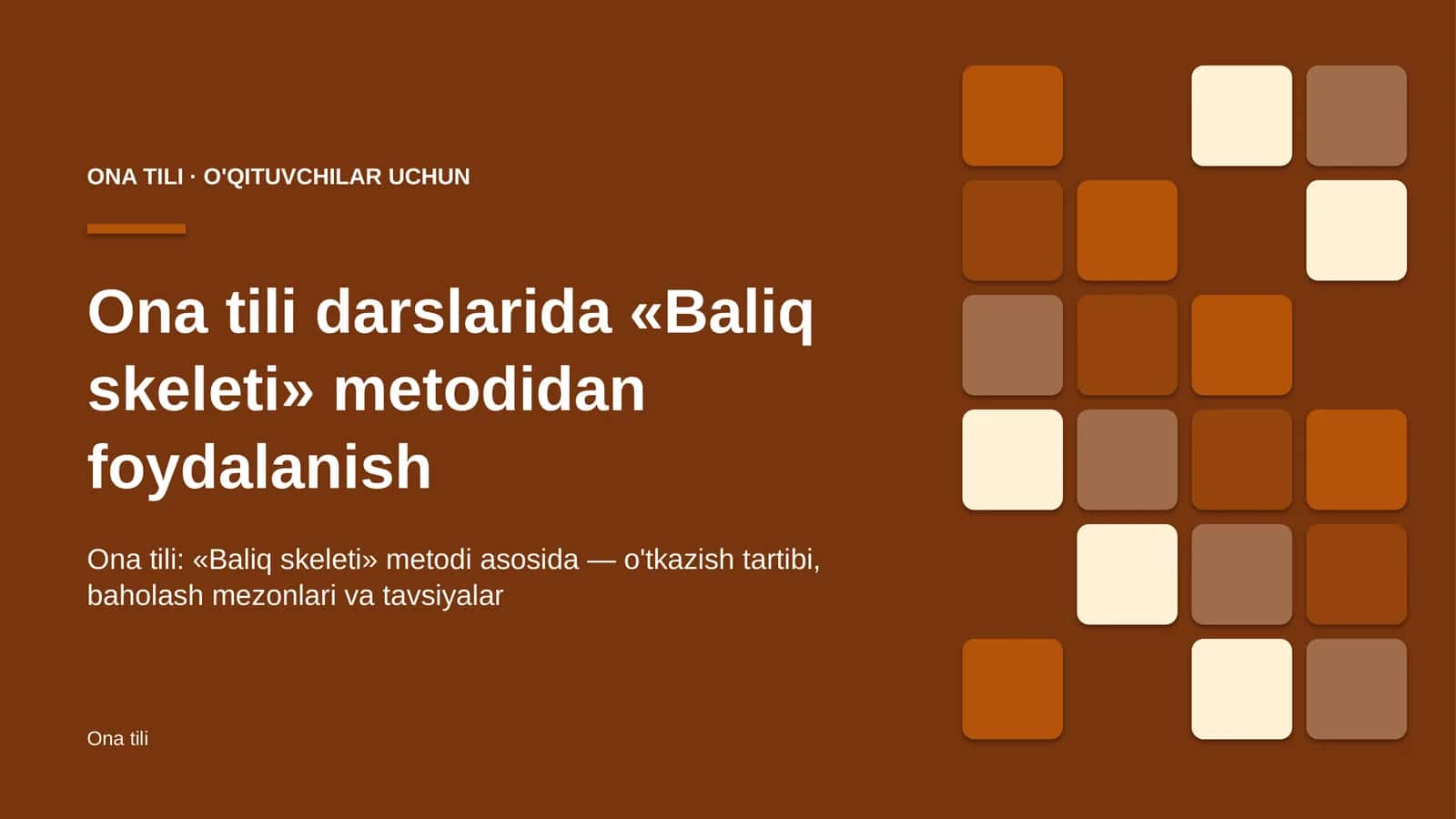 ONA TILI · O'QITUVCHILAR UCHUN

Ona tili darslarida «Baliq skeleti» metodidan foydalanish

Ona tili: «Baliq skeleti» metodi asosida — o'tkazish tartibi, baholash mezonlari va tavsiyalar

Ona tili